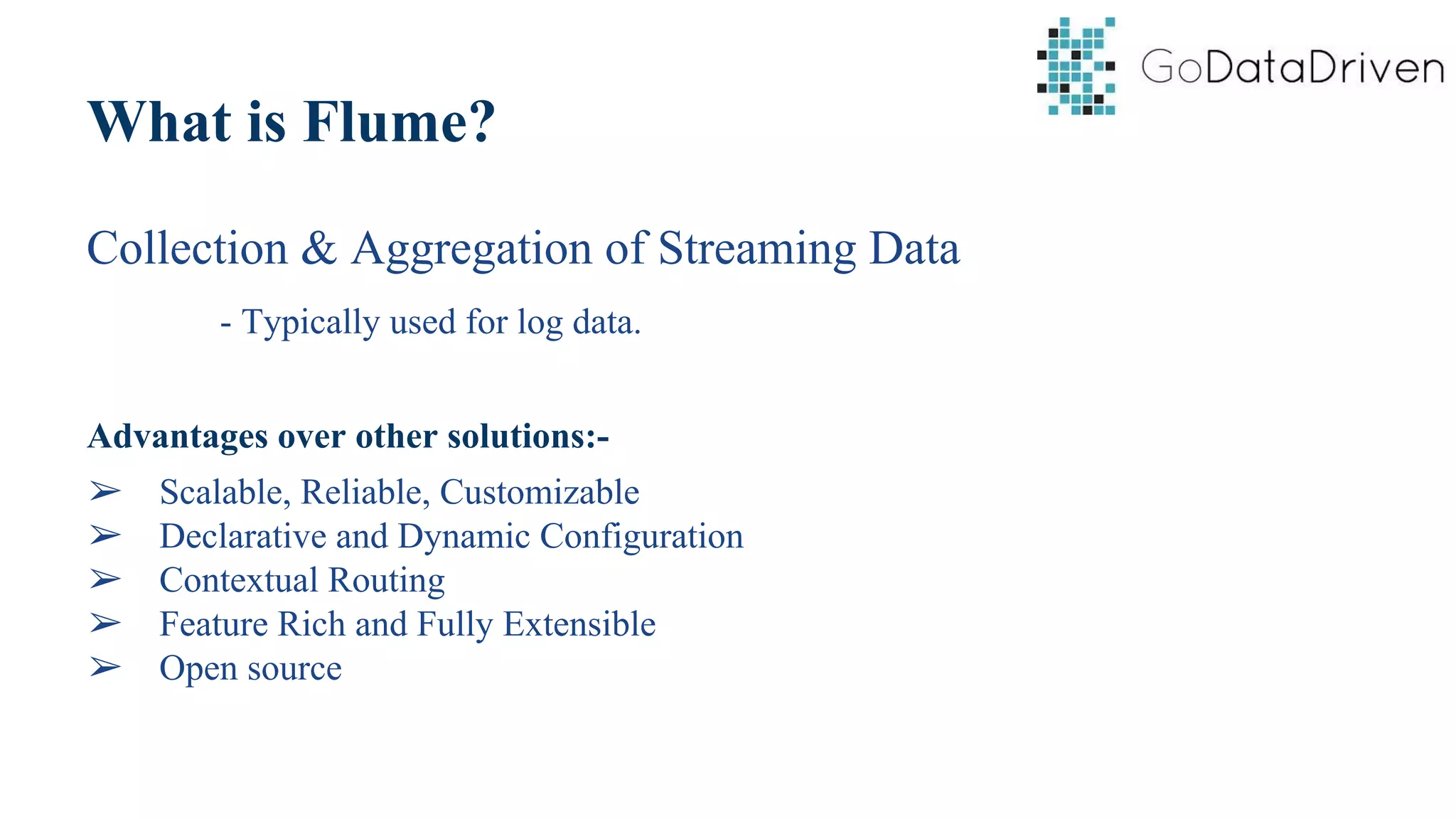 GoDataDriven

What is Flume?

Collection & Aggregation of Streaming Data

- Typically used for log data.

Advantages over other solutions:-

➢ Scalable, Reliable, Customizable
➢ Declarative and Dynamic Configuration
➢ Contextual Routing
➢ Feature Rich and Fully Extensible
➢ Open source